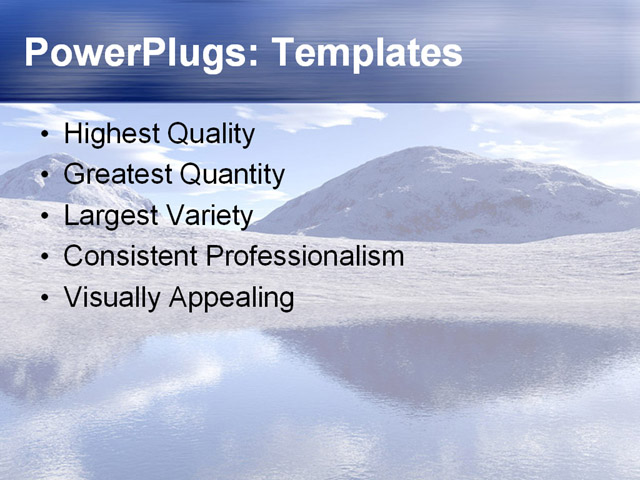 PowerPlugs: Templates

• Highest Quality
• Greatest Quantity
• Largest Variety
• Consistent Professionalism
• Visually Appealing